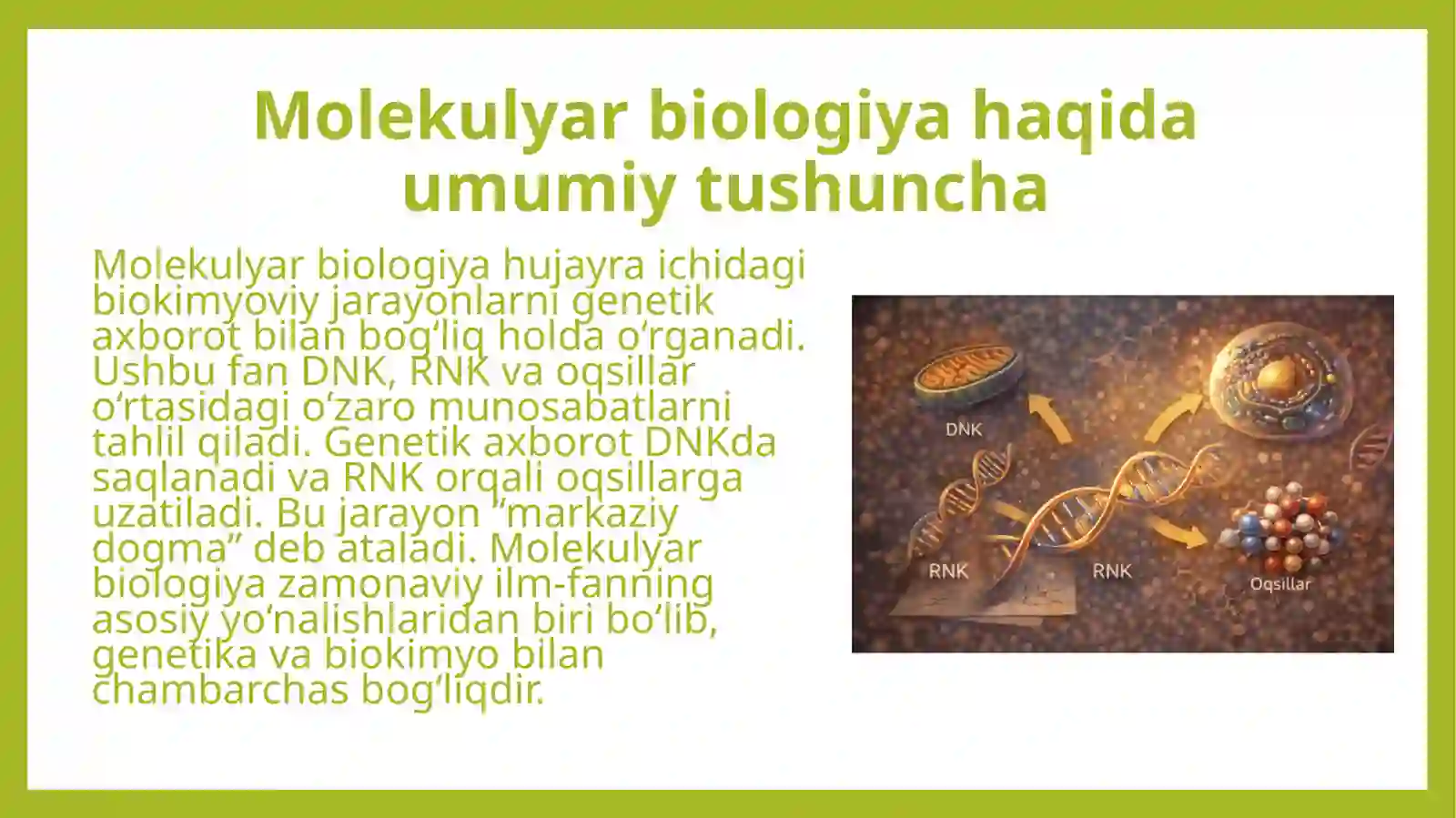 Molekulyar biologiya haqida umumiy tushuncha

Molekulyar biologiya hujayra ichidagi biokimyoviy jarayonlarni genetik axborot bilan bog‘liq holda o‘rganadi. Ushbu fan DNK, RNK va oqsillar o‘rtasidagi o‘zaro munosabatlarni tahlil qiladi. Genetik axborot DNKda saqlanadi va RNK orqali oqsillarga uzatiladi. Bu jarayon “markaziy dogma” deb ataladi. Molekulyar biologiya zamonaviy ilm-fanning asosiy yo‘nalishlaridan biri bo‘lib, genetika va biokimyo bilan chambarchas bog‘liqdir.

DNK
RNK
RNK
Oqsillar